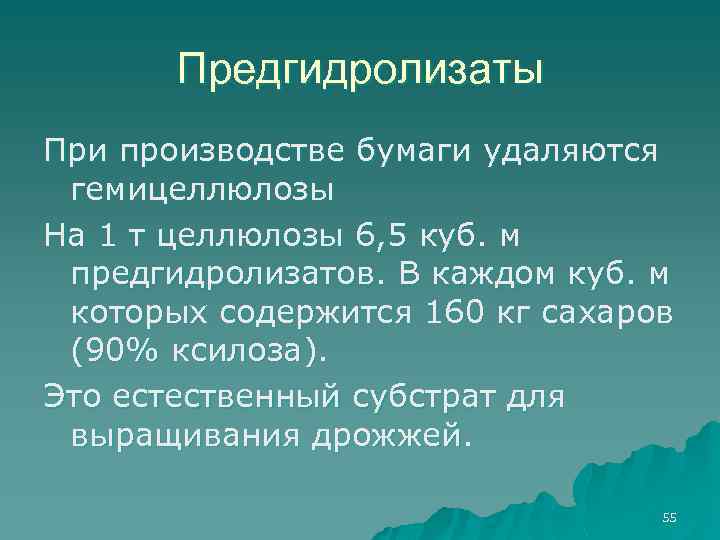 Предгидролизаты

При производстве бумаги удаляются гемицеллюлозы

На 1 т целлюлозы 6,5 куб. м предгидролизатов. В каждом куб. м которых содержится 160 кг сахаров (90% ксилоза).

Это естественный субстрат для выращивания дрожжей.

55